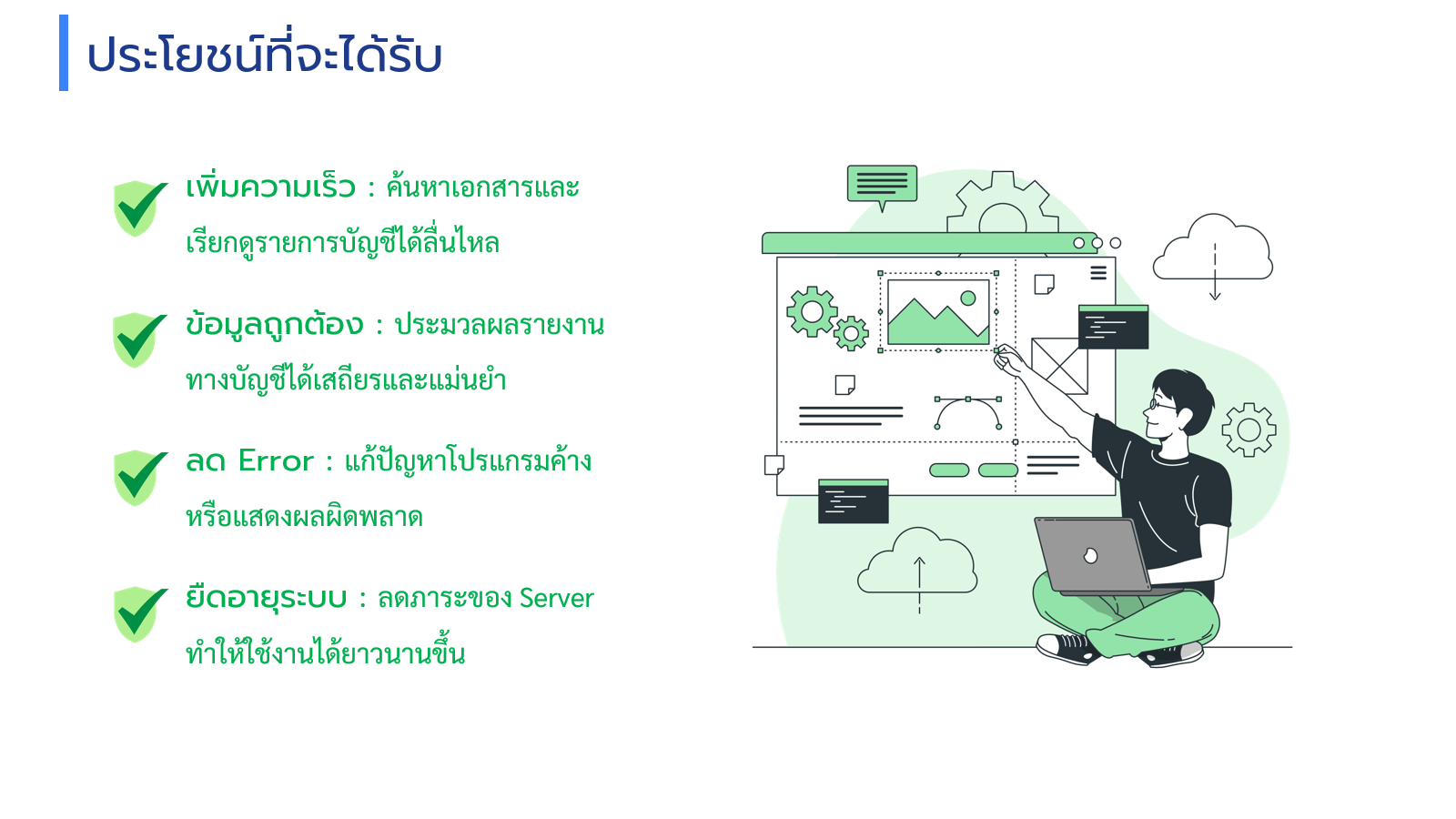 ประโยชน์ที่จะได้รับ

เพิ่มความเร็ว : ค้นหาเอกสารและเรียกดูรายการบัญชีได้ลื่นไหล

ข้อมูลถูกต้อง : ประมวลผลรายงานทางบัญชีได้เสถียรและแม่นยำ

ลด Error : แก้ปัญหาโปรแกรมค้างหรือแสดงผลผิดพลาด

ยืดอายุระบบ : ลดภาระของ Server ทำให้ใช้งานได้ยาวนานขึ้น